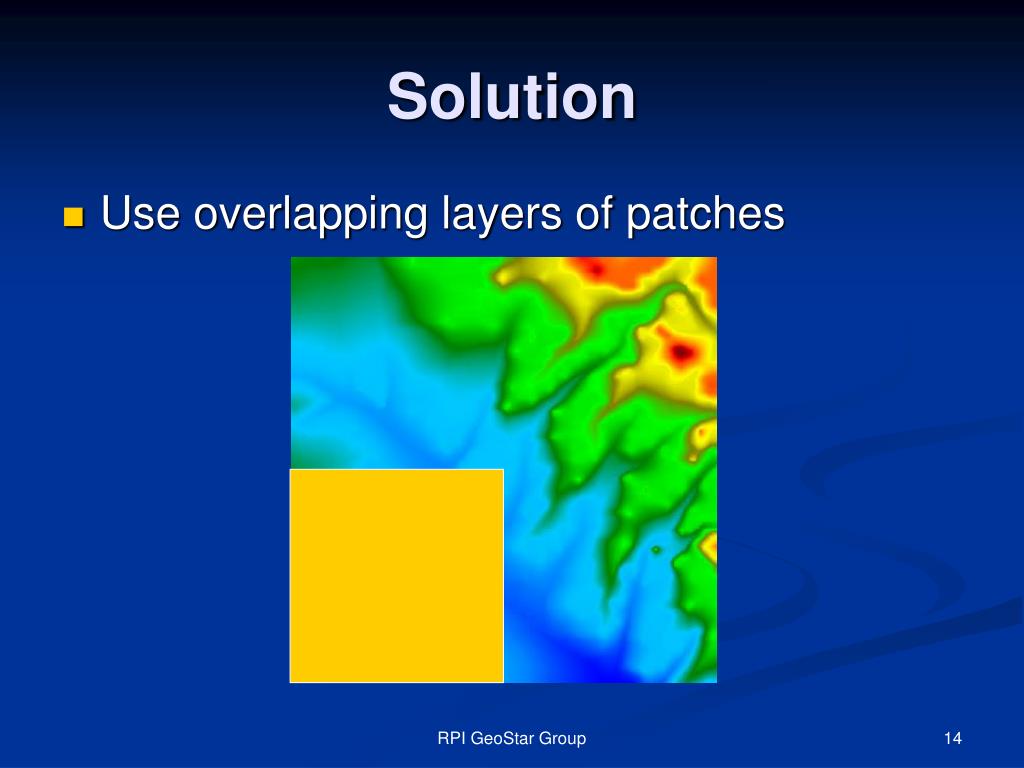 Solution

Use overlapping layers of patches

RPI GeoStar Group

14